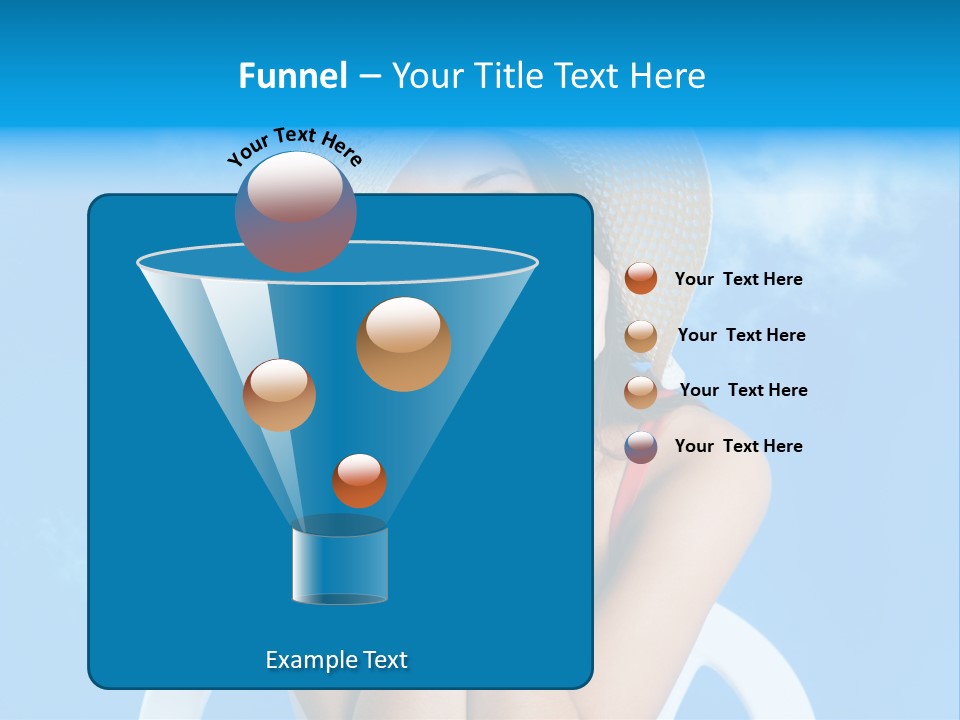 Funnel – Your Title Text Here

Your Text Here

Your Text Here

Your Text Here

Your Text Here

Your Text Here

Example Text